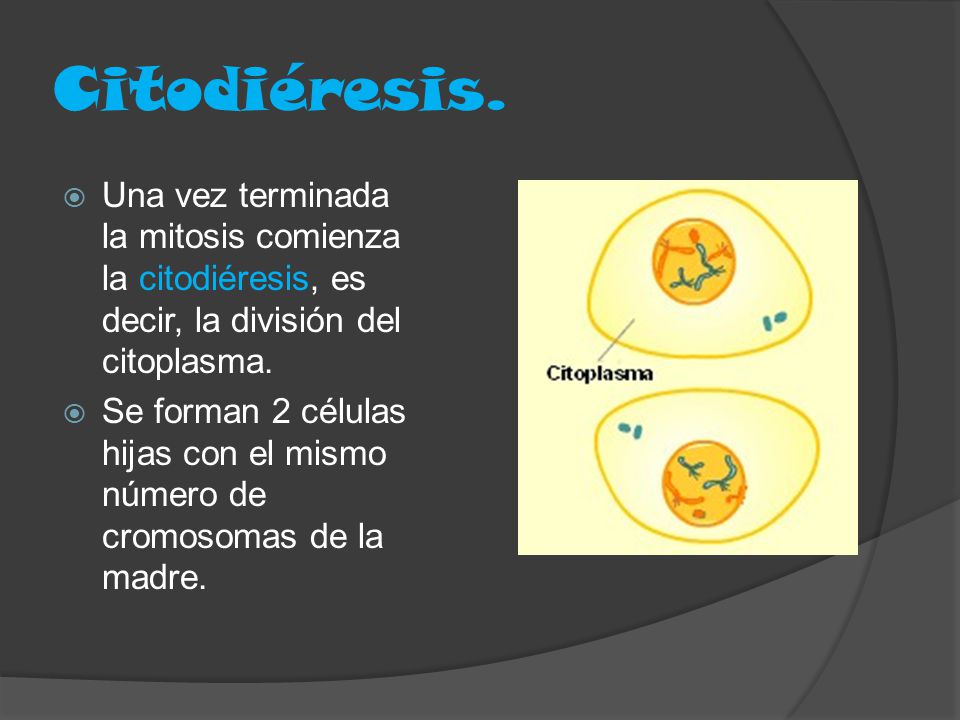 Citodiéresis.

Una vez terminada la mitosis comienza la citodiéresis, es decir, la división del citoplasma.

Se forman 2 células hijas con el mismo número de cromosomas de la madre.

Citoplasma